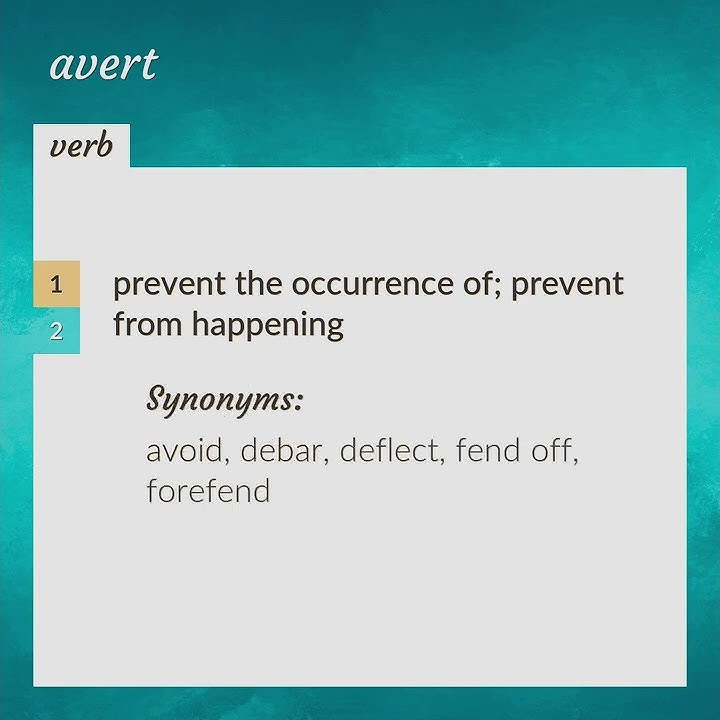 avert

verb

1
2

prevent the occurrence of; prevent from happening

Synonyms:

avoid, debar, deflect, fend off, forefend